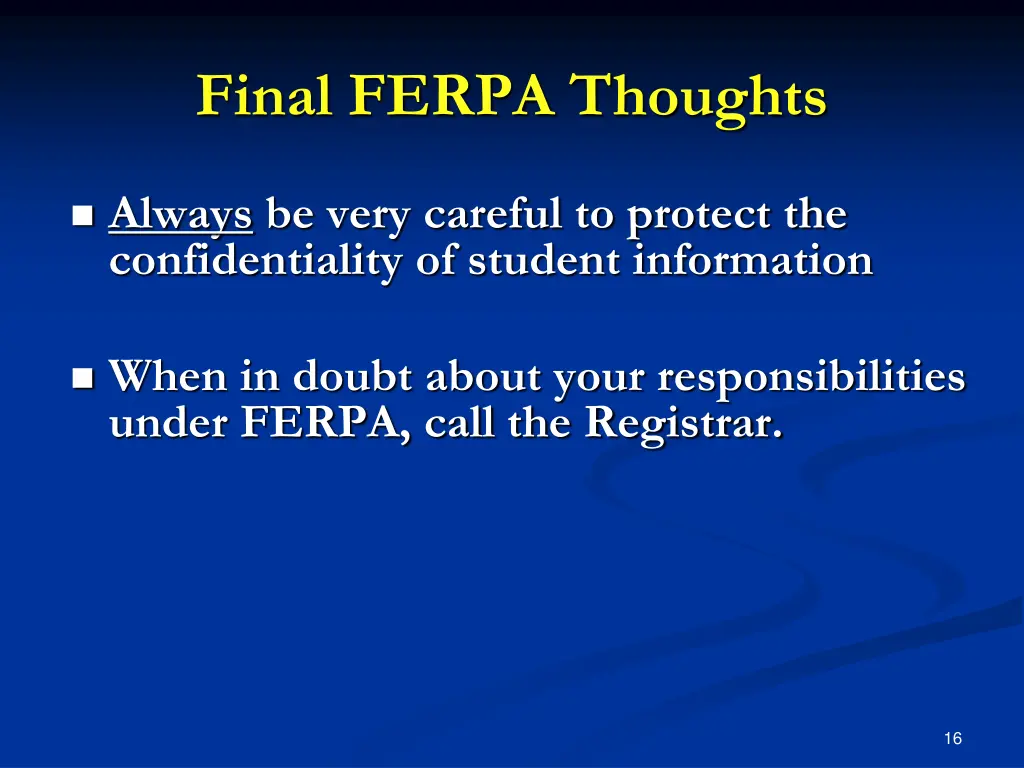 Final FERPA Thoughts

■ Always be very careful to protect the confidentiality of student information

■ When in doubt about your responsibilities under FERPA, call the Registrar.

16